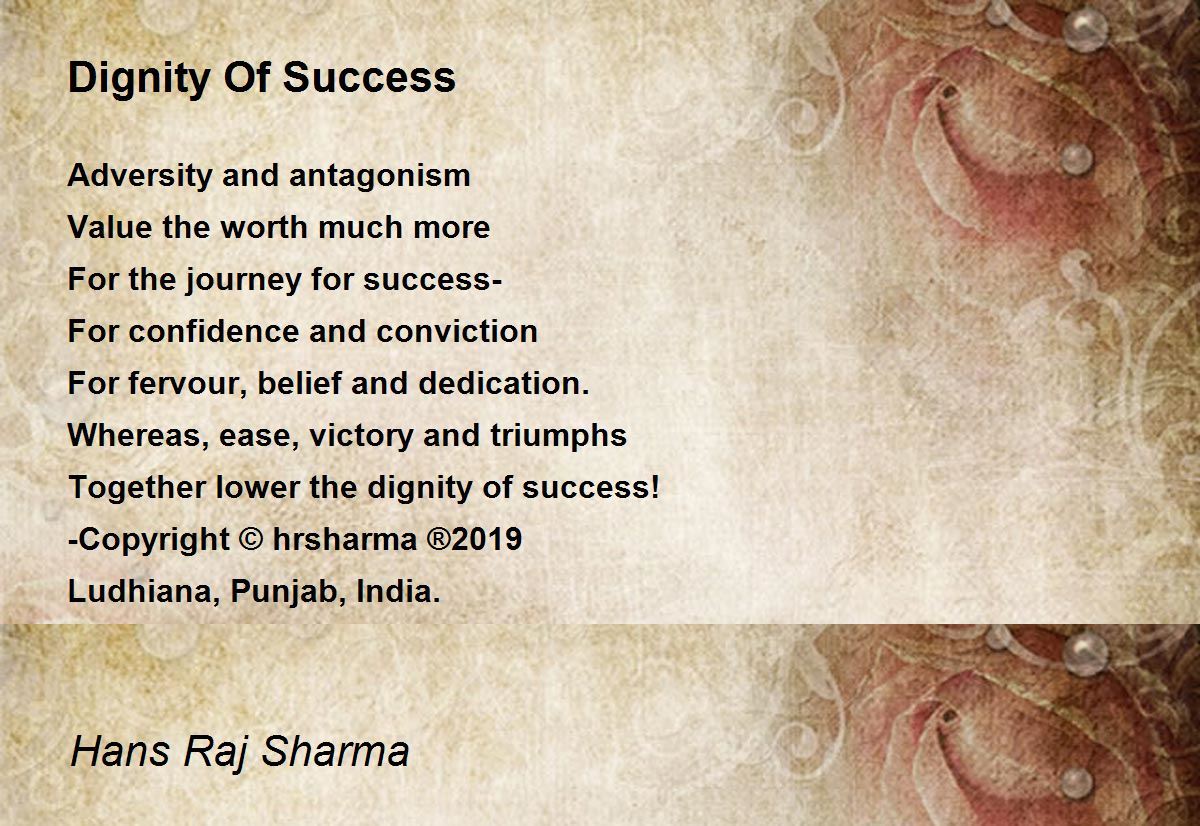 Dignity Of Success

Adversity and antagonism
Value the worth much more
For the journey for success-
For confidence and conviction
For fervour, belief and dedication.
Whereas, ease, victory and triumphs
Together lower the dignity of success!
-Copyright © hrsharma ®2019
Ludhiana, Punjab, India.

Hans Raj Sharma